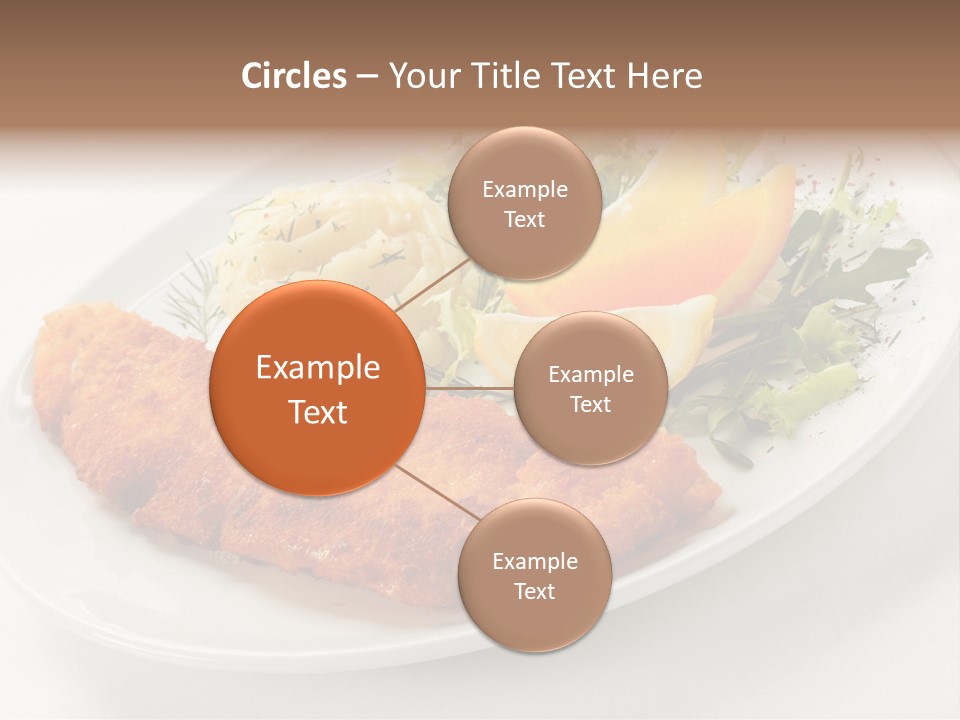 Circles – Your Title Text Here

Example Text

Example Text

Example Text

Example Text